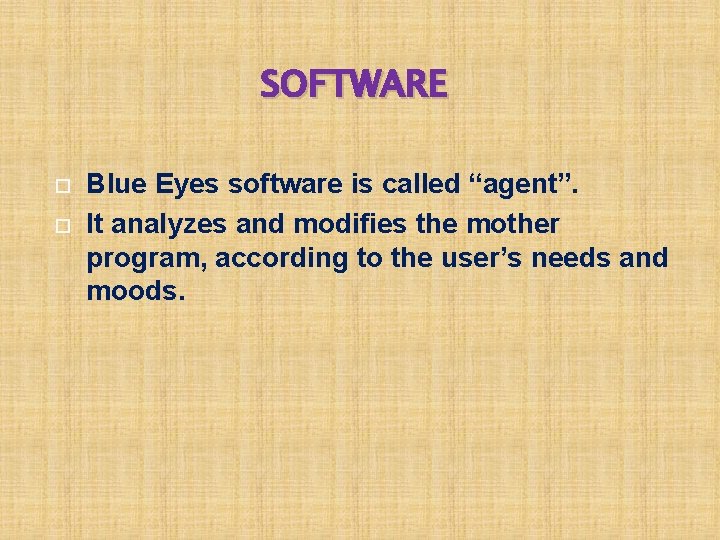 SOFTWARE

Blue Eyes software is called “agent”.

It analyzes and modifies the mother program, according to the user’s needs and moods.